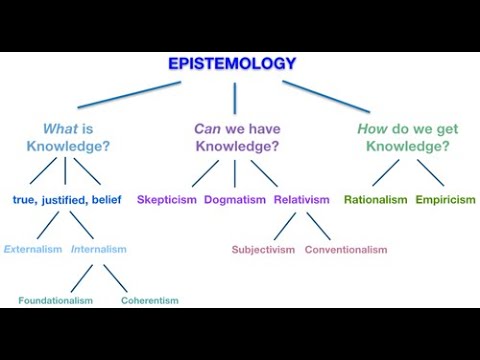 EPISTEMOLOGY

What is Knowledge?

Can we have Knowledge?

How do we get Knowledge?

true, justified, belief

Skepticism Dogmatism Relativism

Rationalism Empiricism

Externalism Internalism

Subjectivism Conventionalism

Foundationalism Coherentism